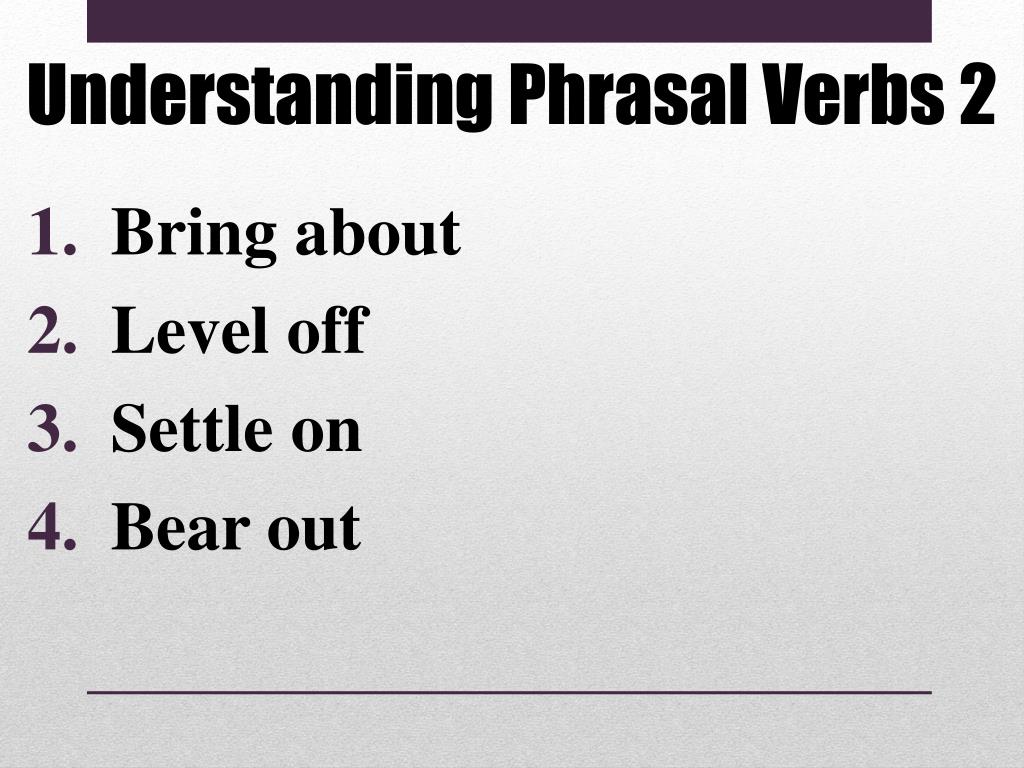 Understanding Phrasal Verbs 2

1. Bring about
2. Level off
3. Settle on
4. Bear out